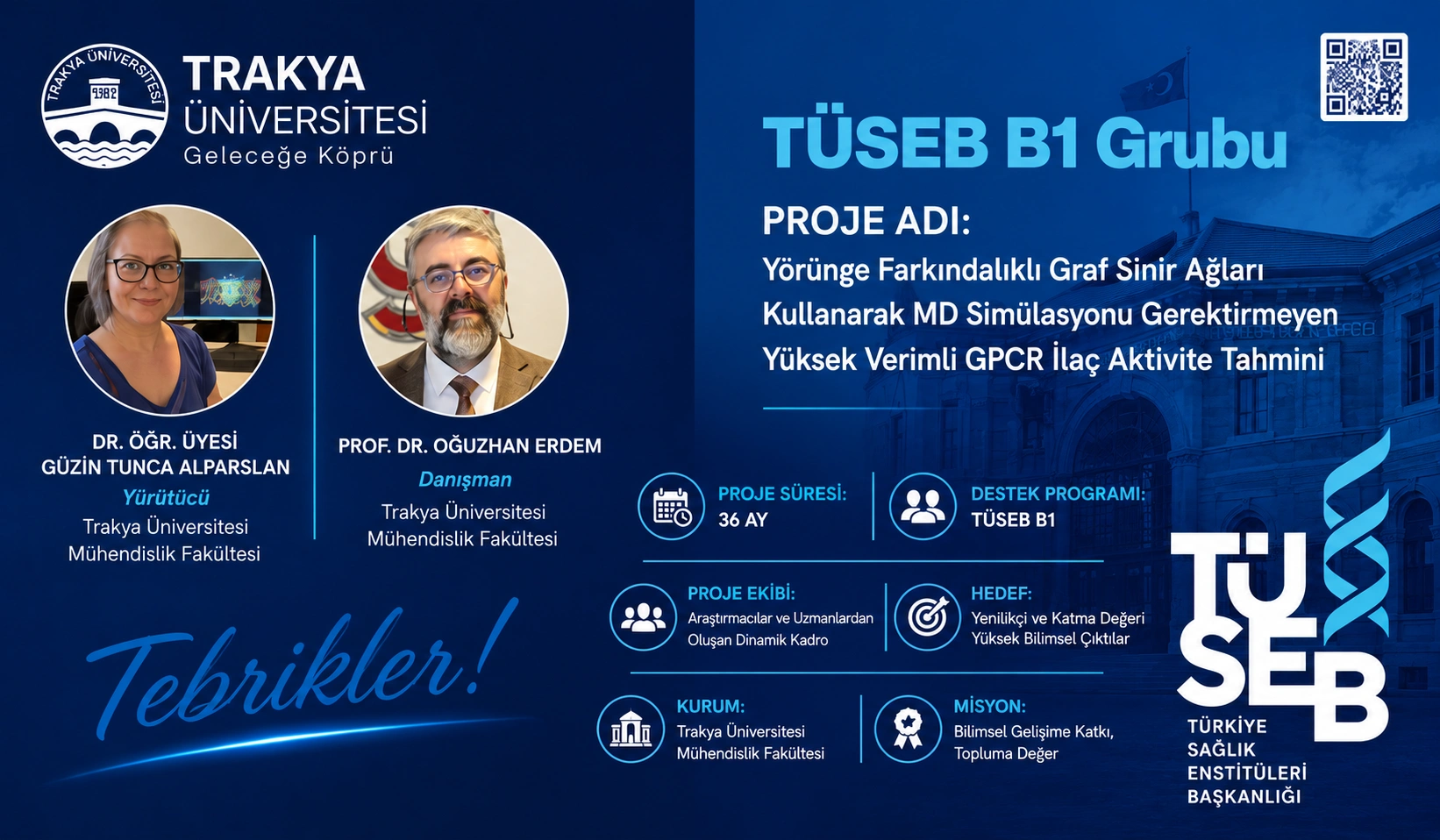 TRAKYA ÜNİVERSİTESİ
1982

TRAKYA ÜNİVERSİTESİ
Geleceğe Köprü

DR. ÖĞR. ÜYESİ
GÜZİN TUNCA ALPARSLAN
Yürütücü
Trakya Üniversitesi
Mühendislik Fakültesi

PROF. DR. OĞUZHAN ERDEM
Danışman
Trakya Üniversitesi
Mühendislik Fakültesi

Tebrikler!

TÜSEB B1 Grubu

PROJE ADI:
Yörünge Farkındalıklı Graf Sinir Ağları Kullanarak MD Simülasyonu Gerektirmeyen Yüksek Verimli GPCR İlaç Aktivite Tahmini

PROJE SÜRESİ:
36 AY

DESTEK PROGRAMI:
TÜSEB B1

PROJE EKİBİ:
Araştırmacılar ve Uzmanlardan Oluşan Dinamik Kadro

HEDEF:
Yenilikçi ve Katma Değeri Yüksek Bilimsel Çıktılar

KURUM:
Trakya Üniversitesi
Mühendislik Fakültesi

MİSYON:
Bilimsel Gelişime Katkı,
Topluma Değer

TÜSEB
TÜRKİYE
SAĞLIK
ENSTİTÜLERİ
BAŞKANLIĞI